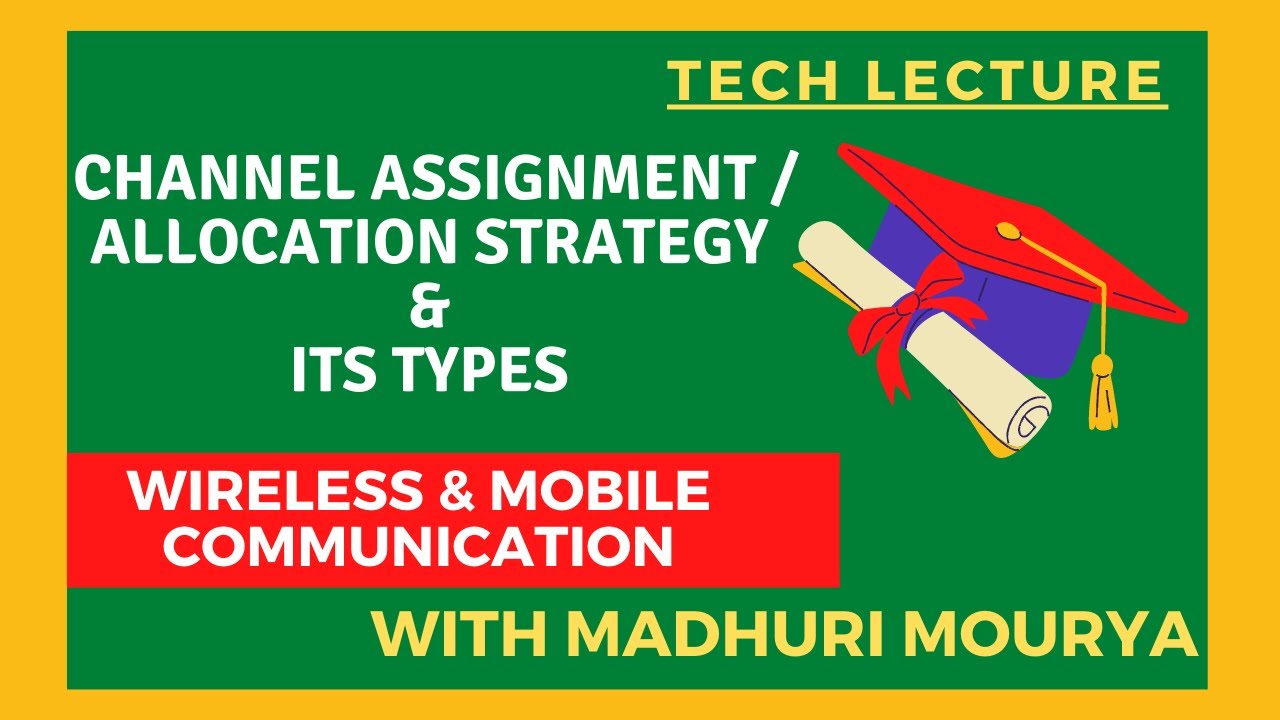 TECH LECTURE

CHANNEL ASSIGNMENT / ALLOCATION STRATEGY & ITS TYPES

WIRELESS & MOBILE COMMUNICATION

WITH MADHURI MOURYA